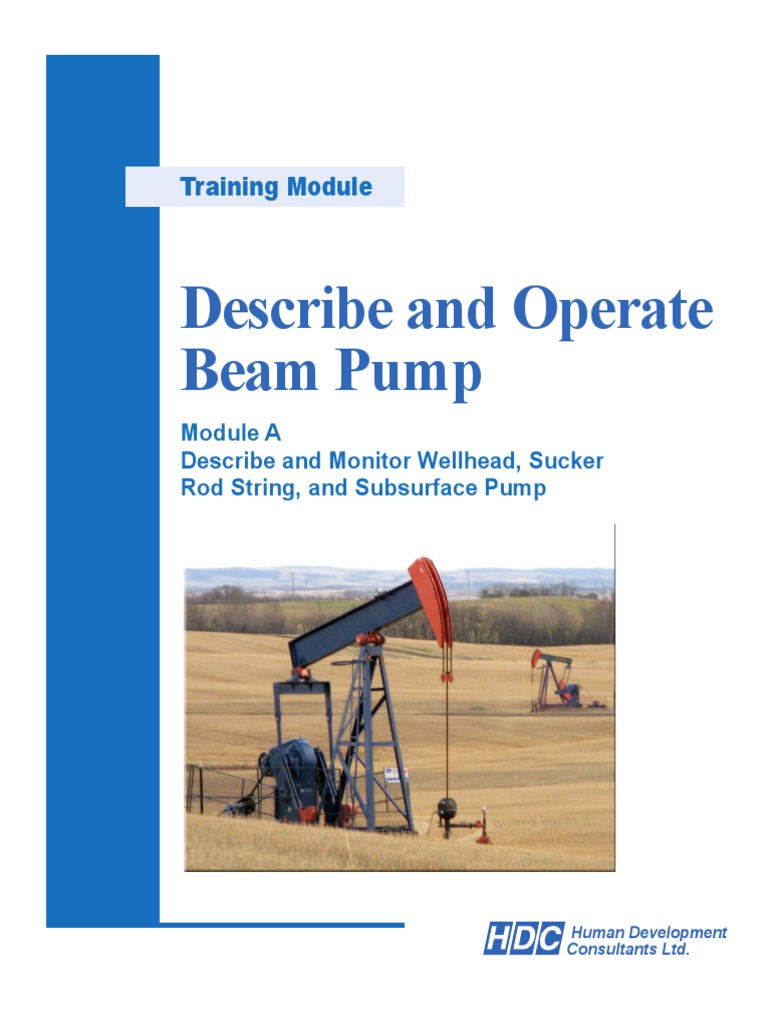 Training Module

Describe and Operate Beam Pump

Module A
Describe and Monitor Wellhead, Sucker Rod String, and Subsurface Pump

HDC Human Development Consultants Ltd.